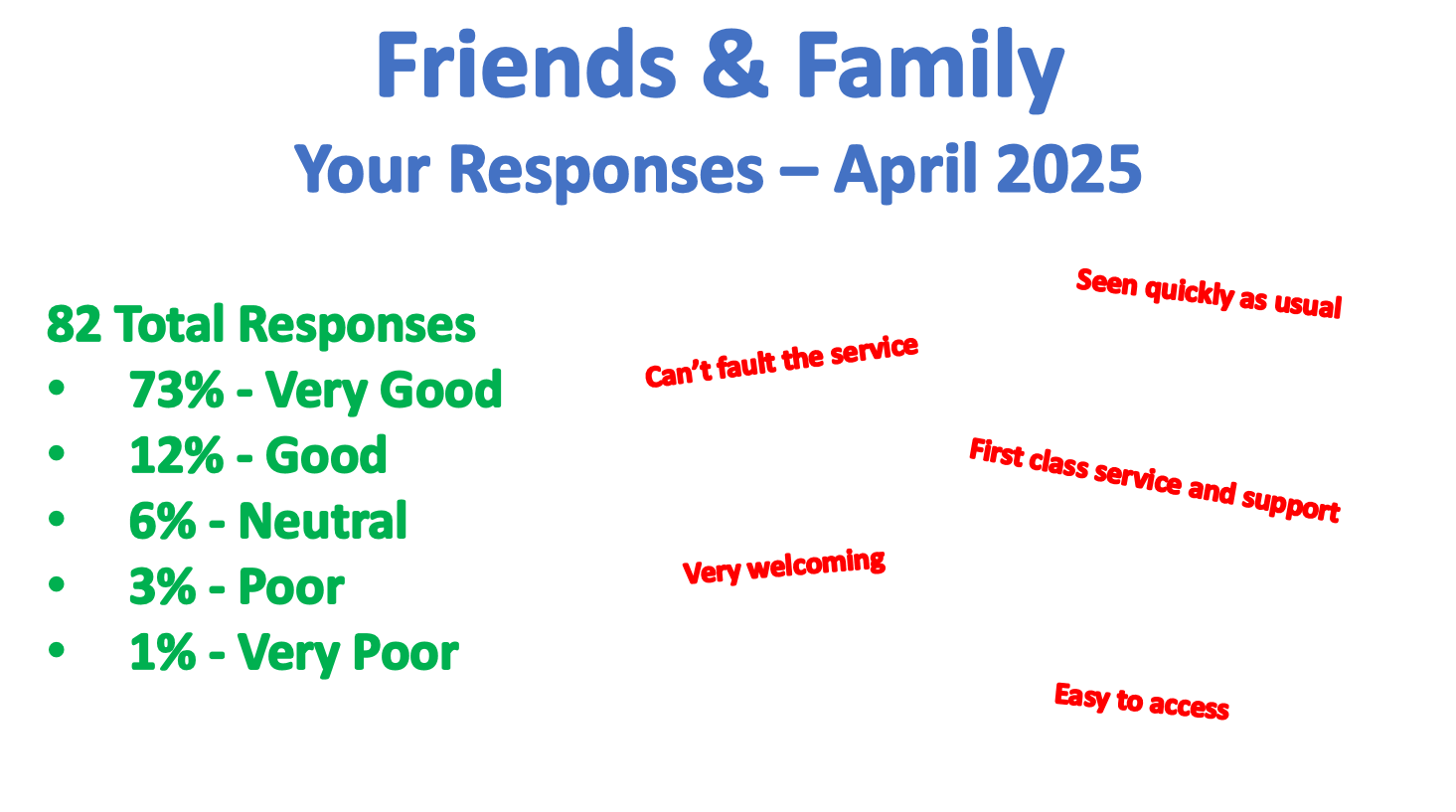 Friends & Family
Your Responses – April 2025

82 Total Responses
• 73% - Very Good
• 12% - Good
• 6% - Neutral
• 3% - Poor
• 1% - Very Poor

Seen quickly as usual

Can't fault the service

First class service and support

Very welcoming

Easy to access